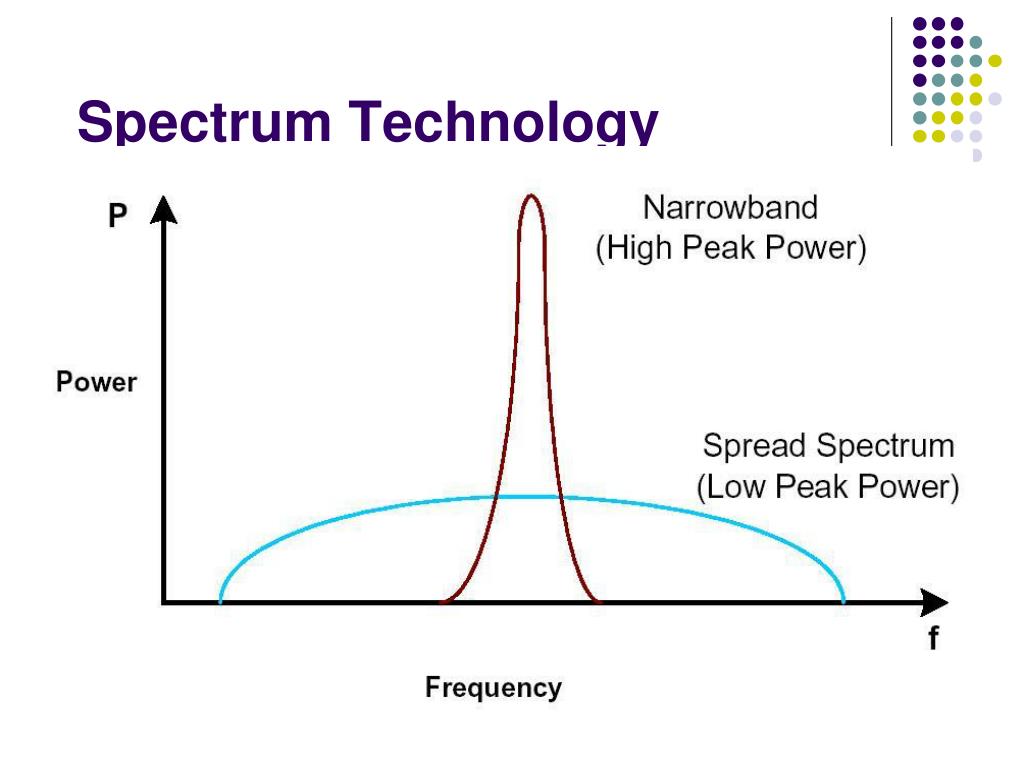 Spectrum Technology

P

Power

Narrowband
(High Peak Power)

Spread Spectrum
(Low Peak Power)

f

Frequency